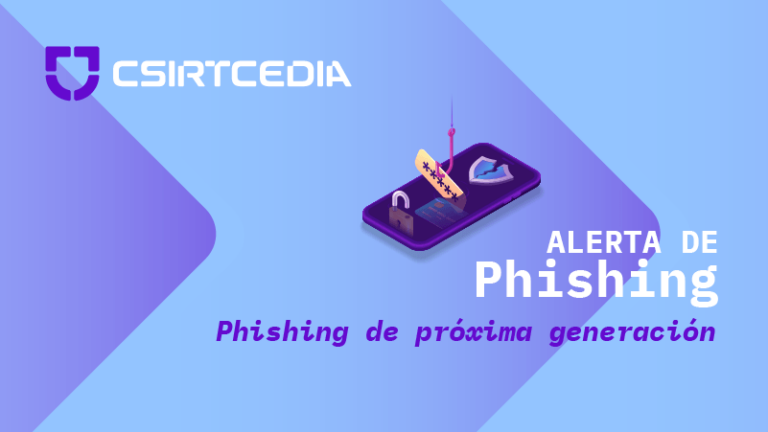 CSIRTCEDIA

*****

ALERTA DE
Phishing

Phishing de próxima generación